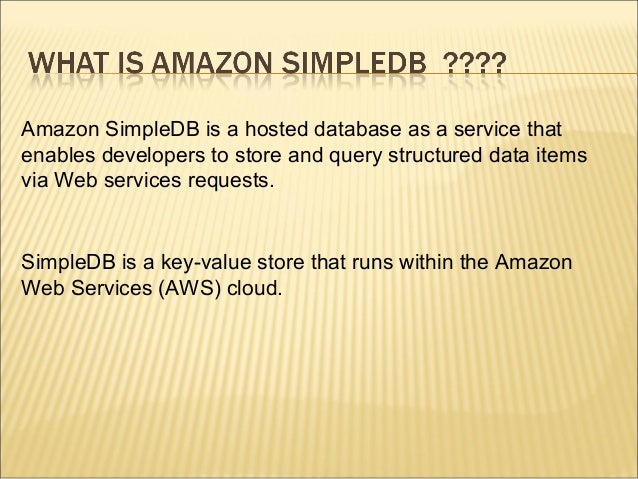 WHAT IS AMAZON SIMPLEDB ????

Amazon SimpleDB is a hosted database as a service that enables developers to store and query structured data items via Web services requests.

SimpleDB is a key-value store that runs within the Amazon Web Services (AWS) cloud.